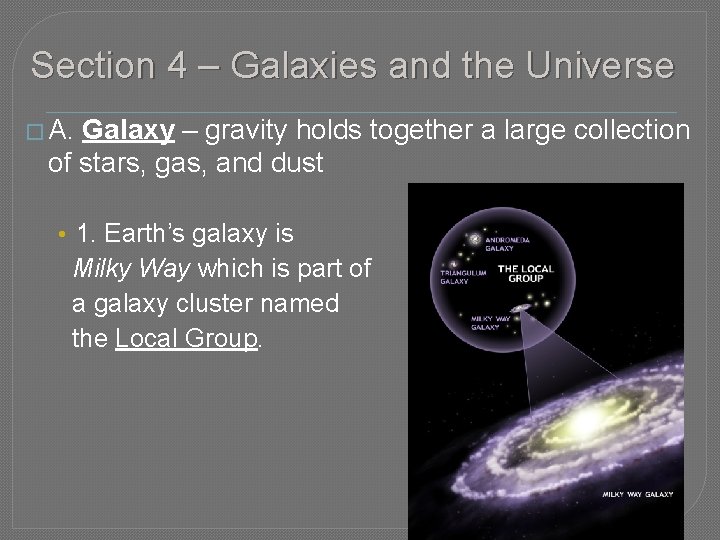 Section 4 – Galaxies and the Universe

A. Galaxy – gravity holds together a large collection of stars, gas, and dust

• 1. Earth's galaxy is Milky Way which is part of a galaxy cluster named the Local Group.

ANDROMEDA GALAXY
TRIANGULUM GALAXY
THE LOCAL GROUP
MILKY WAY GALAXY
MILKY WAY GALAXY